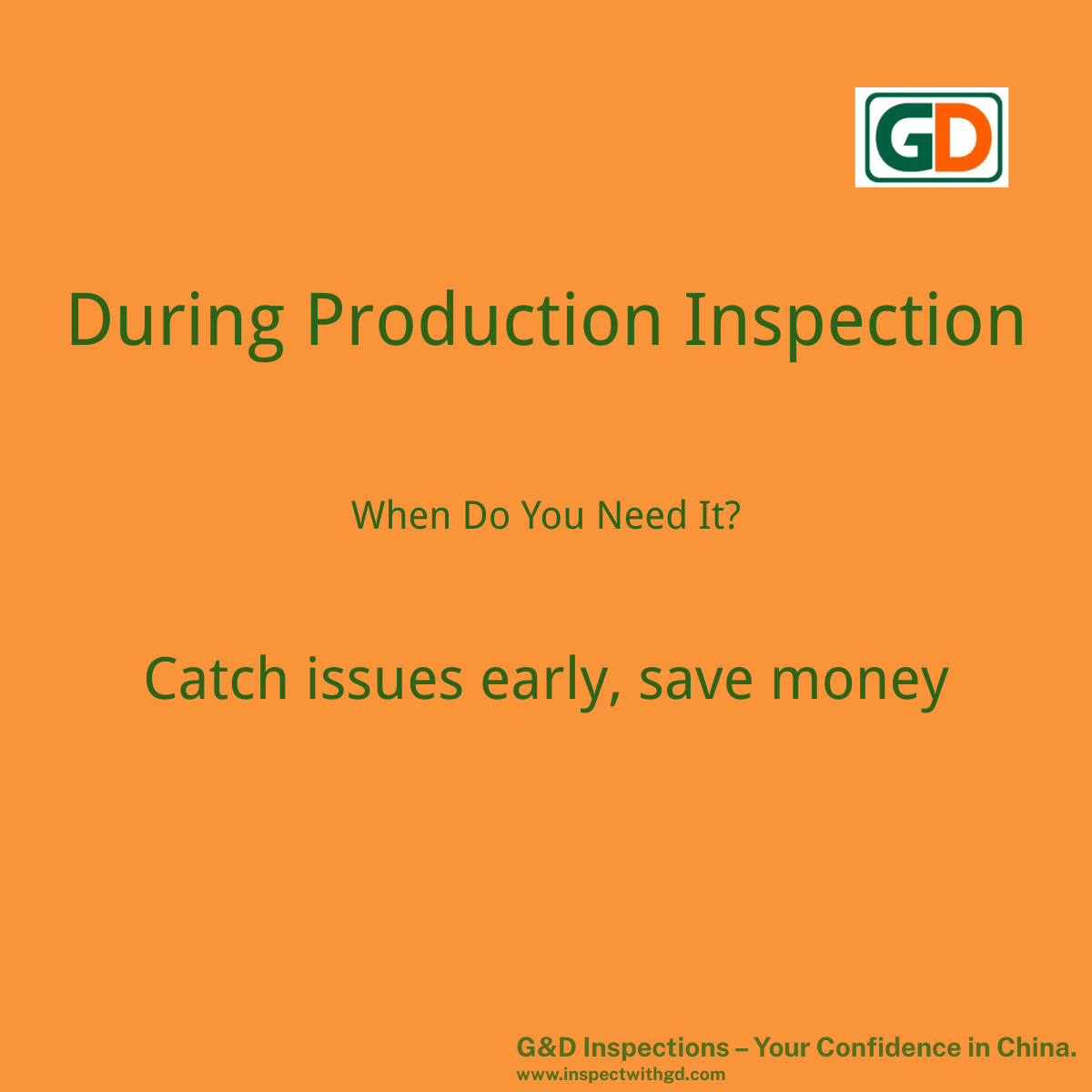 GD

During Production Inspection

When Do You Need It?

Catch issues early, save money

G&D Inspections – Your Confidence in China.
www.inspectwithgd.com